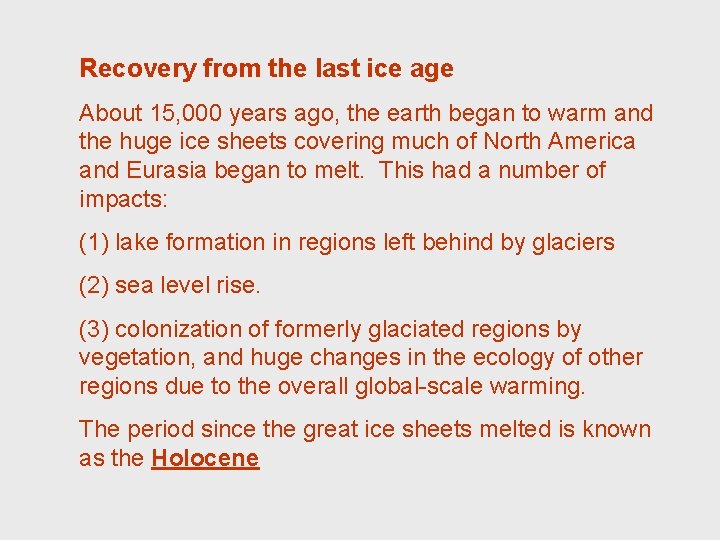 Recovery from the last ice age

About 15,000 years ago, the earth began to warm and the huge ice sheets covering much of North America and Eurasia began to melt.  This had a number of impacts:

(1) lake formation in regions left behind by glaciers

(2) sea level rise.

(3) colonization of formerly glaciated regions by vegetation, and huge changes in the ecology of other regions due to the overall global-scale warming.

The period since the great ice sheets melted is known as the Holocene